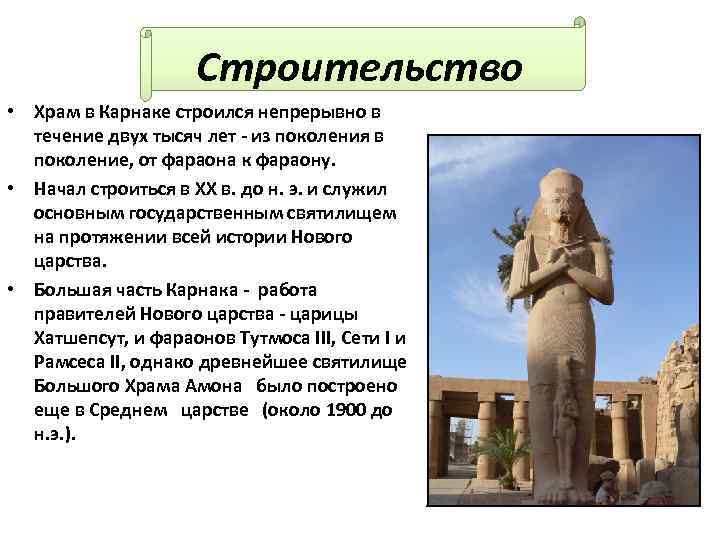 Строительство

• Храм в Карнаке строился непрерывно в течение двух тысяч лет - из поколения в поколение, от фараона к фараону.

• Начал строиться в XX в. до н. э. и служил основным государственным святилищем на протяжении всей истории Нового царства.

• Большая часть Карнака - работа правителей Нового царства - царицы Хатшепсут, и фараонов Тутмоса III, Сети I и Рамсеса II, однако древнейшее святилище Большого Храма Амона было построено еще в Среднем царстве (около 1900 до н.э.).